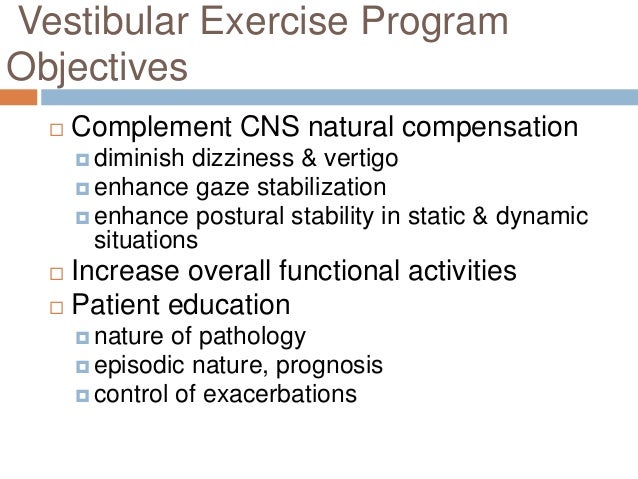 Vestibular Exercise Program Objectives

Complement CNS natural compensation
diminish dizziness & vertigo
enhance gaze stabilization
enhance postural stability in static & dynamic situations
Increase overall functional activities
Patient education
nature of pathology
episodic nature, prognosis
control of exacerbations